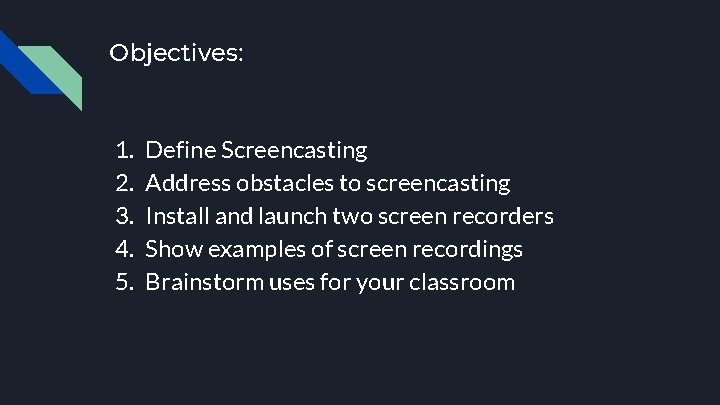 Objectives:

1. Define Screencasting
2. Address obstacles to screencasting
3. Install and launch two screen recorders
4. Show examples of screen recordings
5. Brainstorm uses for your classroom